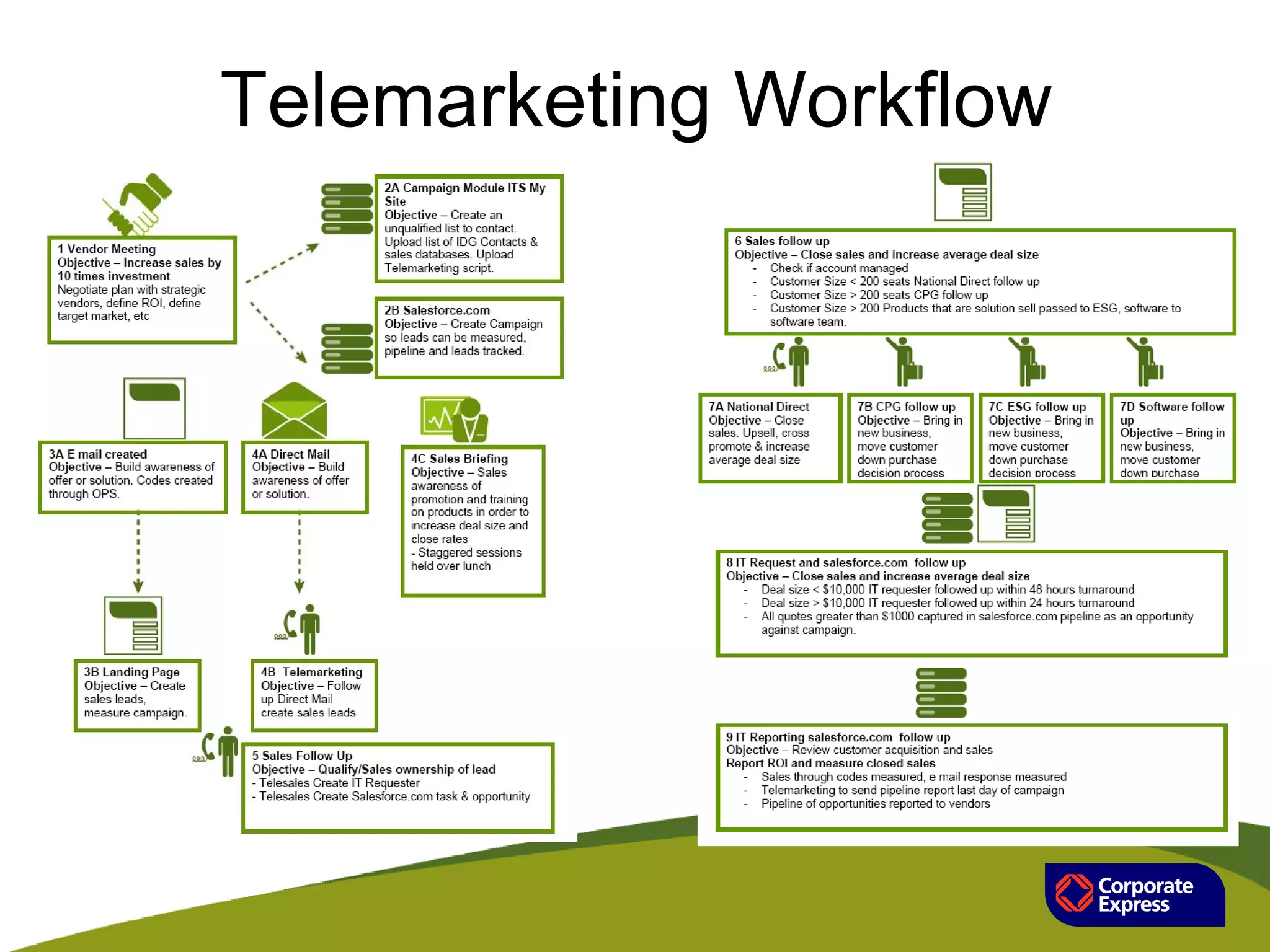 Telemarketing Workflow

1 Vendor Meeting
Objective – Increase sales by 10 times investment
Negotiate plan with strategic vendors, define ROI, define target market, etc

2A Campaign Module ITS My Site
Objective – Create an unqualified list to contact. Upload list of IDG Contacts & sales databases. Upload Telemarketing script.

2B Salesforce.com
Objective – Create Campaign so leads can be measured, pipeline and leads tracked.

3A E mail created
Objective – Build awareness of offer or solution. Codes created through OPS.

4A Direct Mail
Objective – Build awareness of offer or solution.

4C Sales Briefing
Objective – Sales awareness of promotion and training on products in order to increase deal size and close rates
- Staggered sessions held over lunch

3B Landing Page
Objective – Create sales leads, measure campaign.

4B Telemarketing
Objective – Follow up Direct Mail create sales leads

5 Sales Follow Up
Objective – Qualify/Sales ownership of lead
- Telesales Create IT Requester
- Telesales Create Salesforce.com task & opportunity

6 Sales follow up
Objective – Close sales and increase average deal size
- Check if account managed
- Customer Size < 200 seats National Direct follow up
- Customer Size > 200 seats CPG follow up
- Customer Size > 200 Products that are solution sell passed to ESG, software to software team.

7A National Direct
Objective – Close sales. Upsell, cross promote & increase average deal size

7B CPG follow up
Objective – Bring in new business, move customer down purchase decision process

7C ESG follow up
Objective – Bring in new business, move customer down purchase decision process

7D Software follow up
Objective – Bring in new business, move customer down purchase

8 IT Request and salesforce.com follow up
Objective – Close sales and increase average deal size
- Deal size < $10,000 IT requester followed up within 48 hours turnaround
- Deal size > $10,000 IT requester followed up within 24 hours turnaround
- All quotes greater than $1000 captured in salesforce.com pipeline as an opportunity against campaign.

9 IT Reporting salesforce.com follow up
Objective – Review customer acquisition and sales
Report ROI and measure closed sales
- Sales through codes measured, e mail response measured
- Telemarketing to send pipeline report last day of campaign
- Pipeline of opportunities reported to vendors

Corporate Express